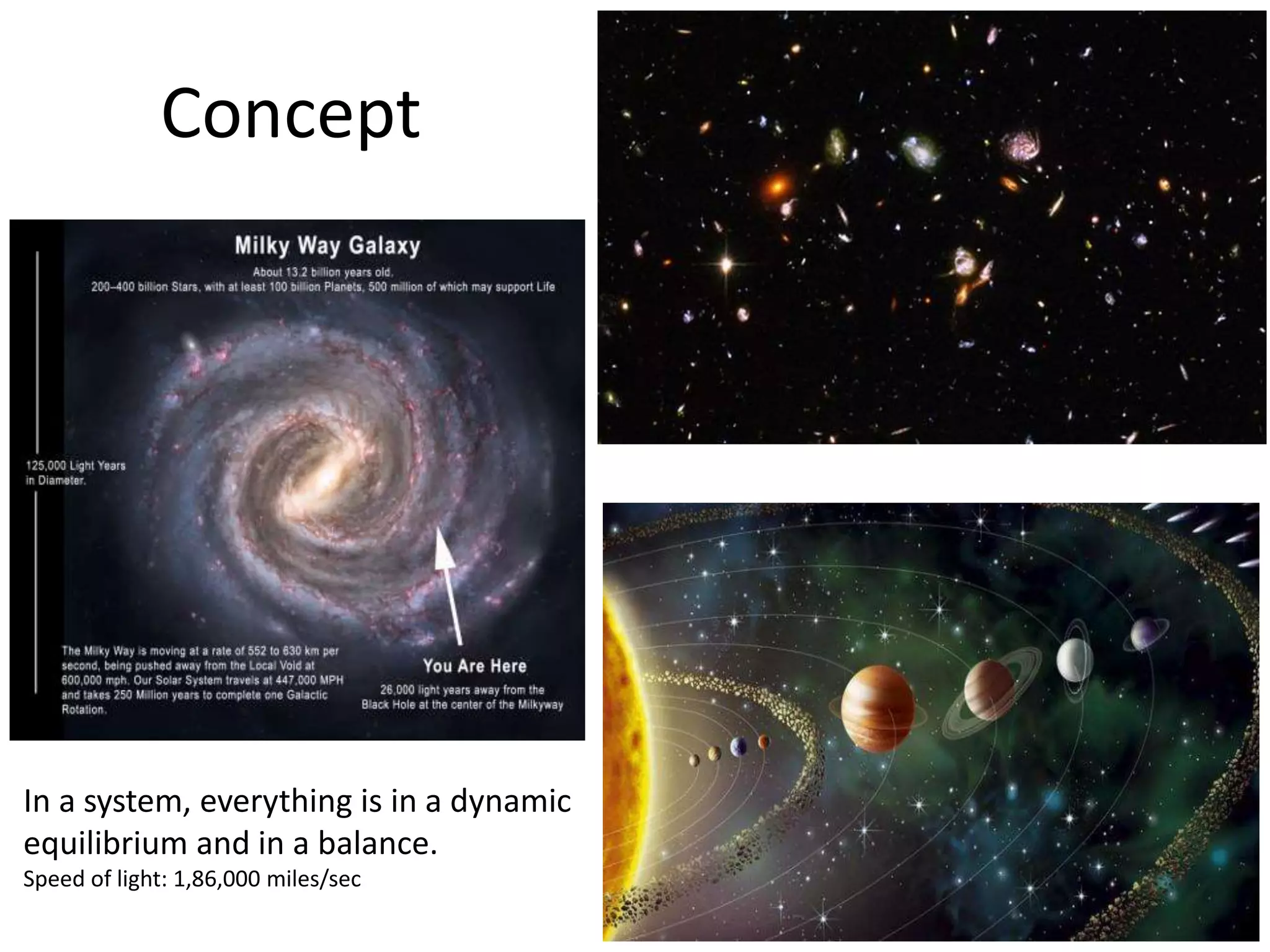 Concept

Milky Way Galaxy

About 13.2 billion years old.
200–400 billion Stars, with at least 100 billion Planets, 500 million of which may support Life

125,000 Light Years in Diameter.

The Milky Way is moving at a rate of 552 to 630 km per second, being pushed away from the Local Void at 600,000 mph. Our Solar System travels at 447,000 MPH and takes 250 Million years to complete one Galactic Rotation.

You Are Here

26,000 light years away from the Black Hole at the center of the Milkyway

In a system, everything is in a dynamic equilibrium and in a balance.
Speed of light: 1,86,000 miles/sec